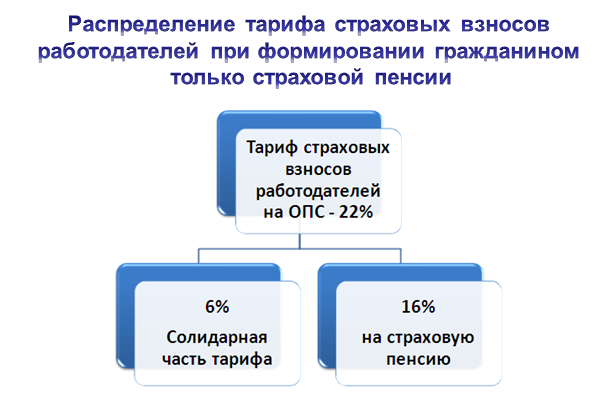 Распределение тарифа страховых взносов работодателей при формировании гражданином только страховой пенсии

Тариф страховых взносов работодателей на ОПС - 22%

6%
Солидарная часть тарифа

16%
на страховую пенсию